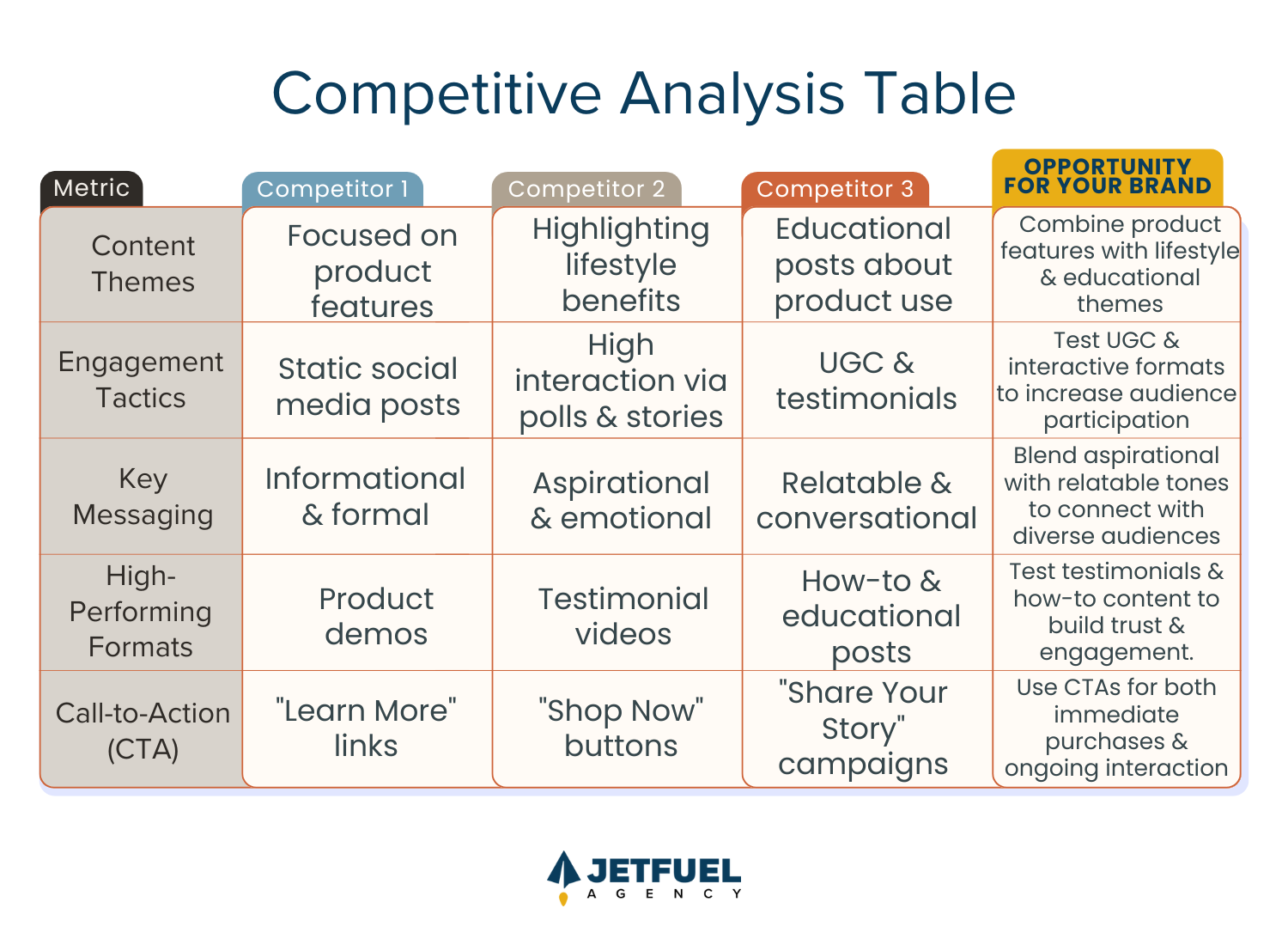 Competitive Analysis Table

| Metric | Competitor 1 | Competitor 2 | Competitor 3 | OPPORTUNITY FOR YOUR BRAND |
|---|---|---|---|---|
| Content Themes | Focused on product features | Highlighting lifestyle benefits | Educational posts about product use | Combine product features with lifestyle & educational themes |
| Engagement Tactics | Static social media posts | High interaction via polls & stories | UGC & testimonials | Test UGC & interactive formats to increase audience participation |
| Key Messaging | Informational & formal | Aspirational & emotional | Relatable & conversational | Blend aspirational with relatable tones to connect with diverse audiences |
| High-Performing Formats | Product demos | Testimonial videos | How-to & educational posts | Test testimonials & how-to content to build trust & engagement. |
| Call-to-Action (CTA) | "Learn More" links | "Shop Now" buttons | "Share Your Story" campaigns | Use CTAs for both immediate purchases & ongoing interaction |

JETFUEL
AGENCY